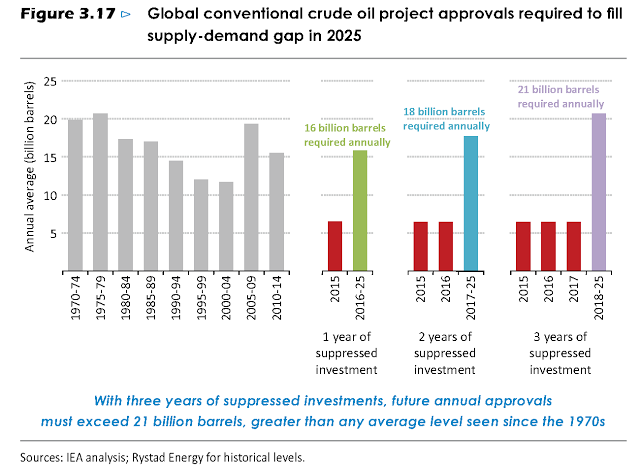 Figure 3.17 ▷ Global conventional crude oil project approvals required to fill supply-demand gap in 2025

Annual average (billion barrels)

25
20
15
10
5

1970-74
1975-79
1980-84
1985-89
1990-94
1995-99
2000-04
2005-09
2010-14

16 billion barrels required annually

2015
2016-25

1 year of suppressed investment

18 billion barrels required annually

2015
2016
2017-25

2 years of suppressed investment

21 billion barrels required annually

2015
2016
2017
2018-25

3 years of suppressed investment

With three years of suppressed investments, future annual approvals must exceed 21 billion barrels, greater than any average level seen since the 1970s

Sources: IEA analysis; Rystad Energy for historical levels.